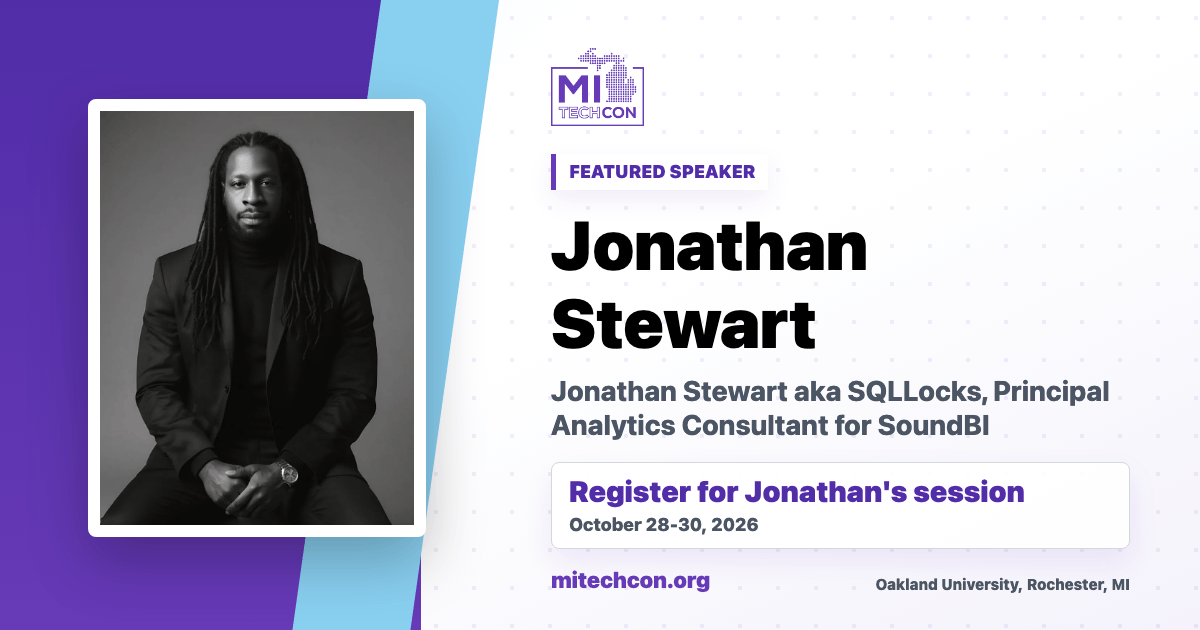 MI TECHCON

FEATURED SPEAKER

Jonathan Stewart

Jonathan Stewart aka SQLLocks, Principal Analytics Consultant for SoundBI

Register for Jonathan's session
October 28-30, 2026

mitechcon.org

Oakland University, Rochester, MI